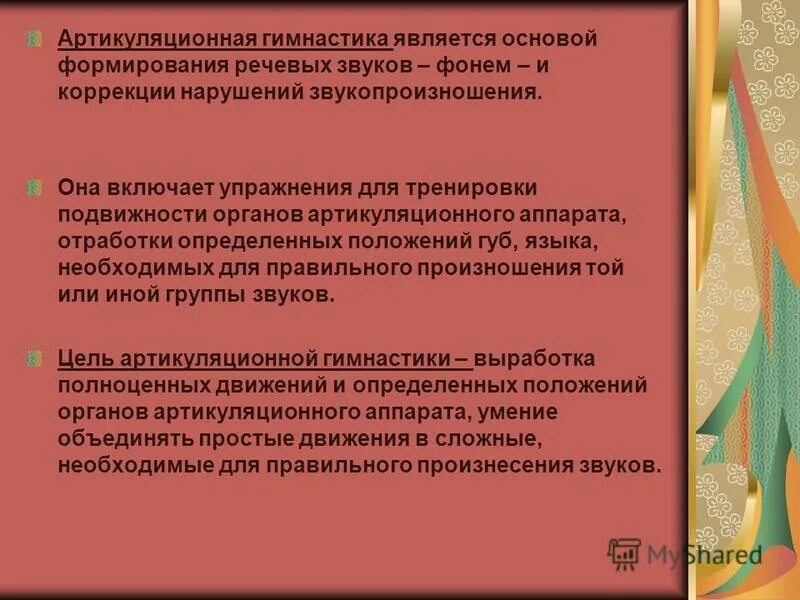 Артикуляционная гимнастика является основой формирования речевых звуков – фонем – и коррекции нарушений звукопроизношения.

Она включает упражнения для тренировки подвижности органов артикуляционного аппарата, отработки определенных положений губ, языка, необходимых для правильного произношения той или иной группы звуков.

Цель артикуляционной гимнастики – выработка полноценных движений и определенных положений органов артикуляционного аппарата, умение объединять простые движения в сложные, необходимые для правильного произнесения звуков.

MyShared